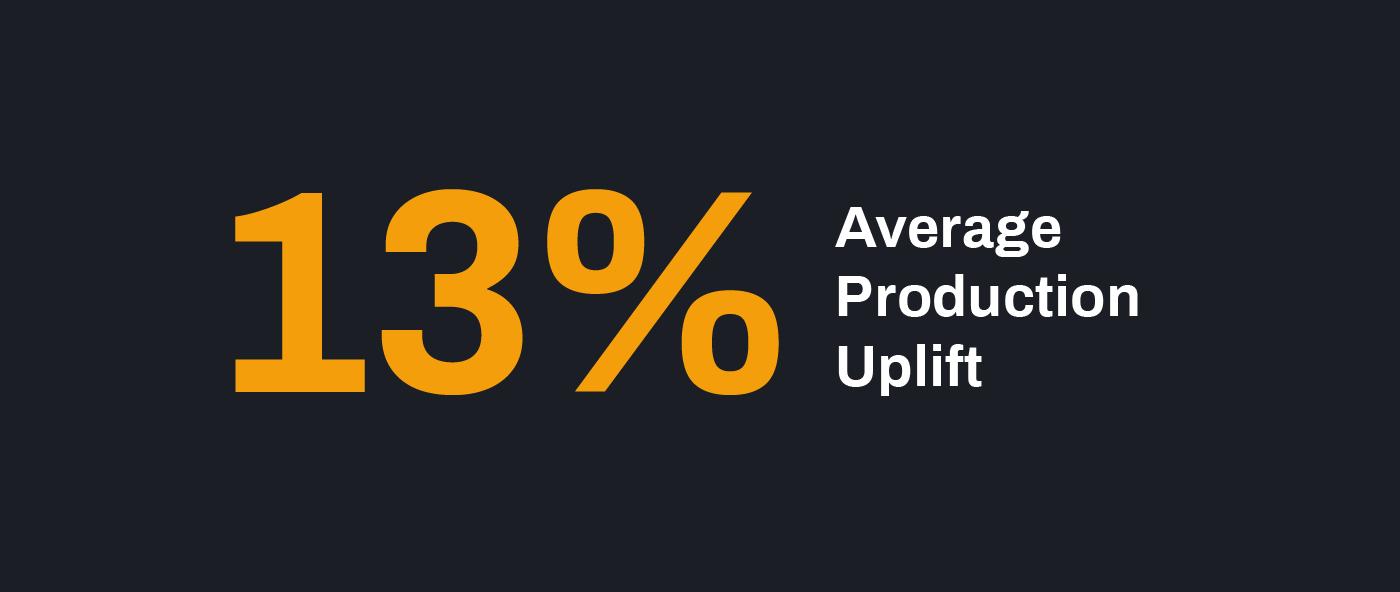 13% Average Production Uplift